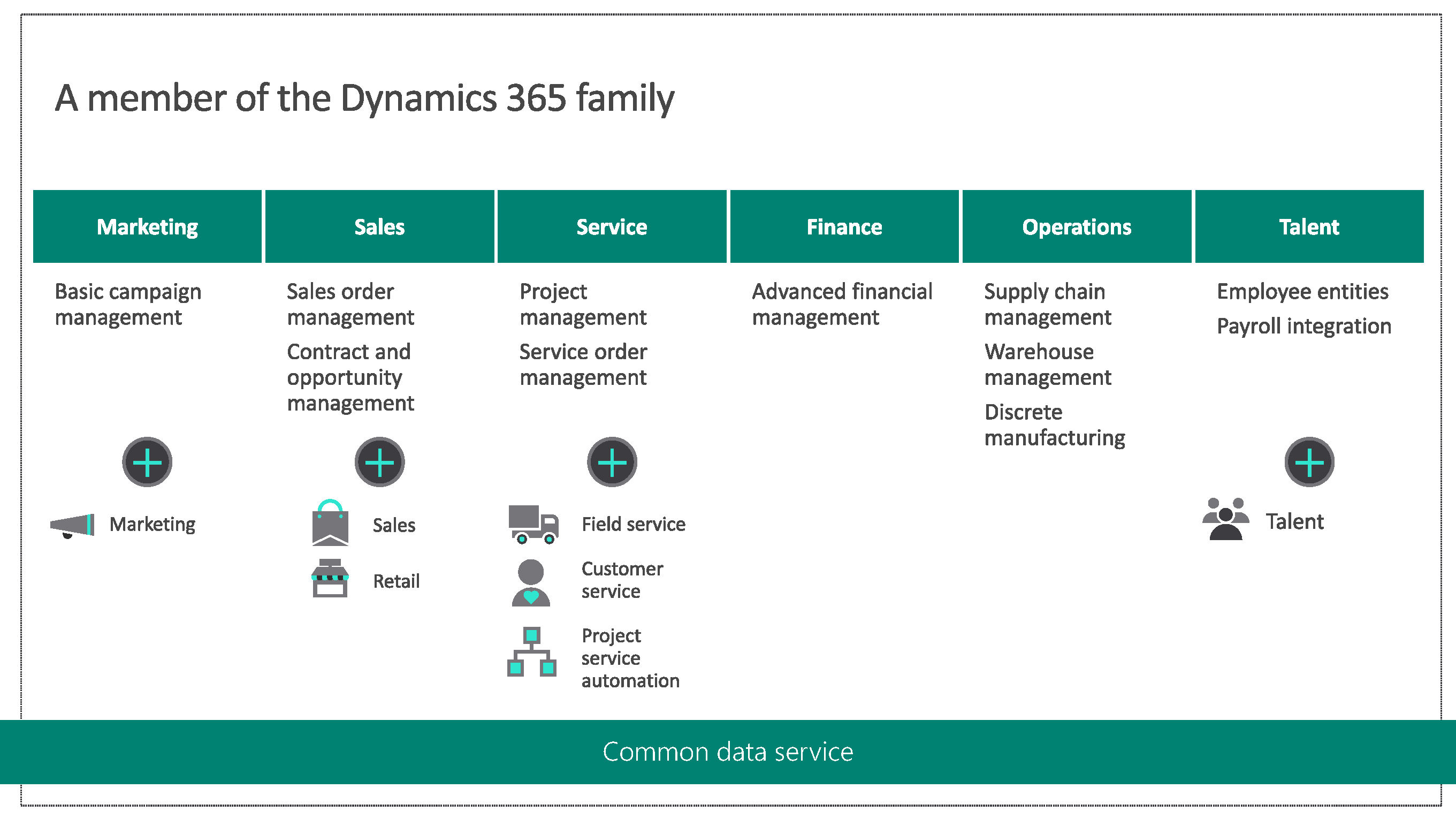 A member of the Dynamics 365 family

Marketing

Basic campaign management

Marketing

Sales

Sales order management

Contract and opportunity management

Sales

Retail

Service

Project management

Service order management

Field service

Customer service

Project service automation

Finance

Advanced financial management

Operations

Supply chain management

Warehouse management

Discrete manufacturing

Talent

Employee entities

Payroll integration

Talent

Common data service